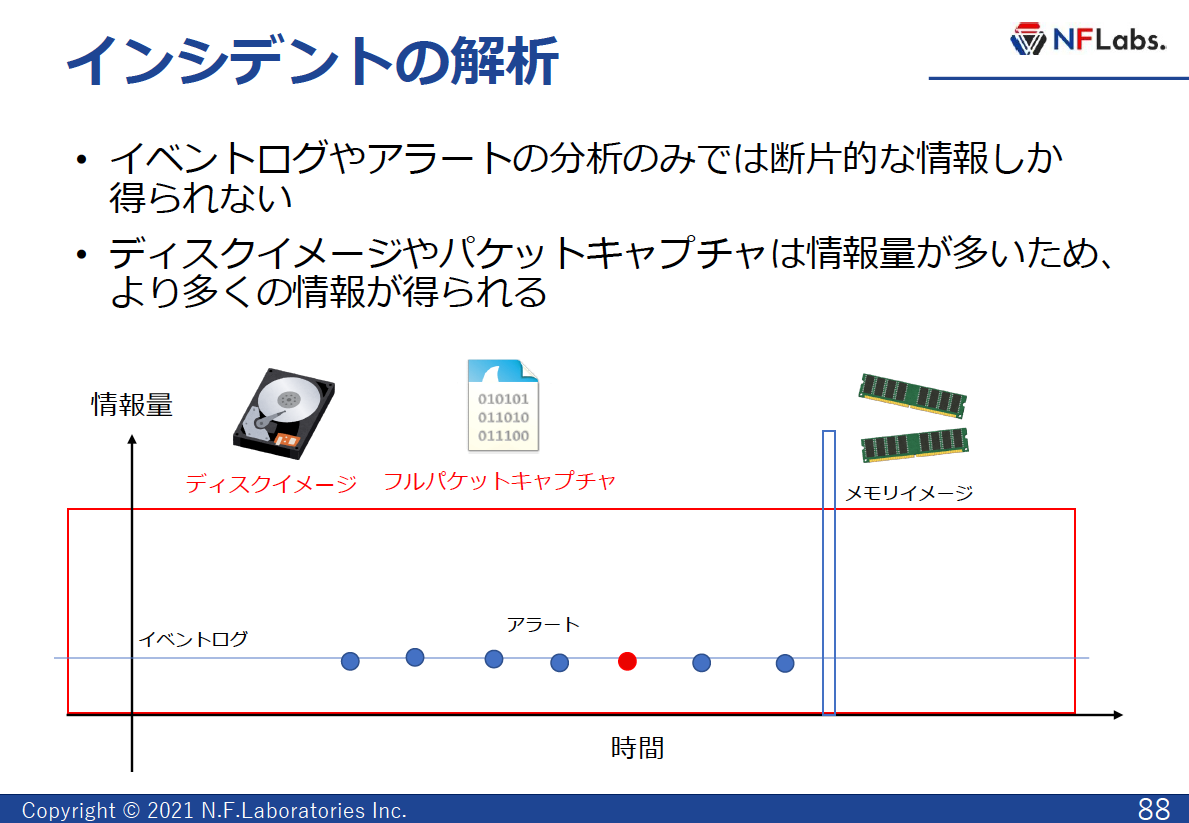 インシデントの解析

NFLabs.

• イベントログやアラートの分析のみでは断片的な情報しか得られない

• ディスクイメージやパケットキャプチャは情報量が多いため、より多くの情報が得られる

情報量

010101
011010
011100

ディスクイメージ

フルパケットキャプチャ

メモリイメージ

イベントログ

アラート

時間

Copyright © 2021 N.F.Laboratories Inc.

88